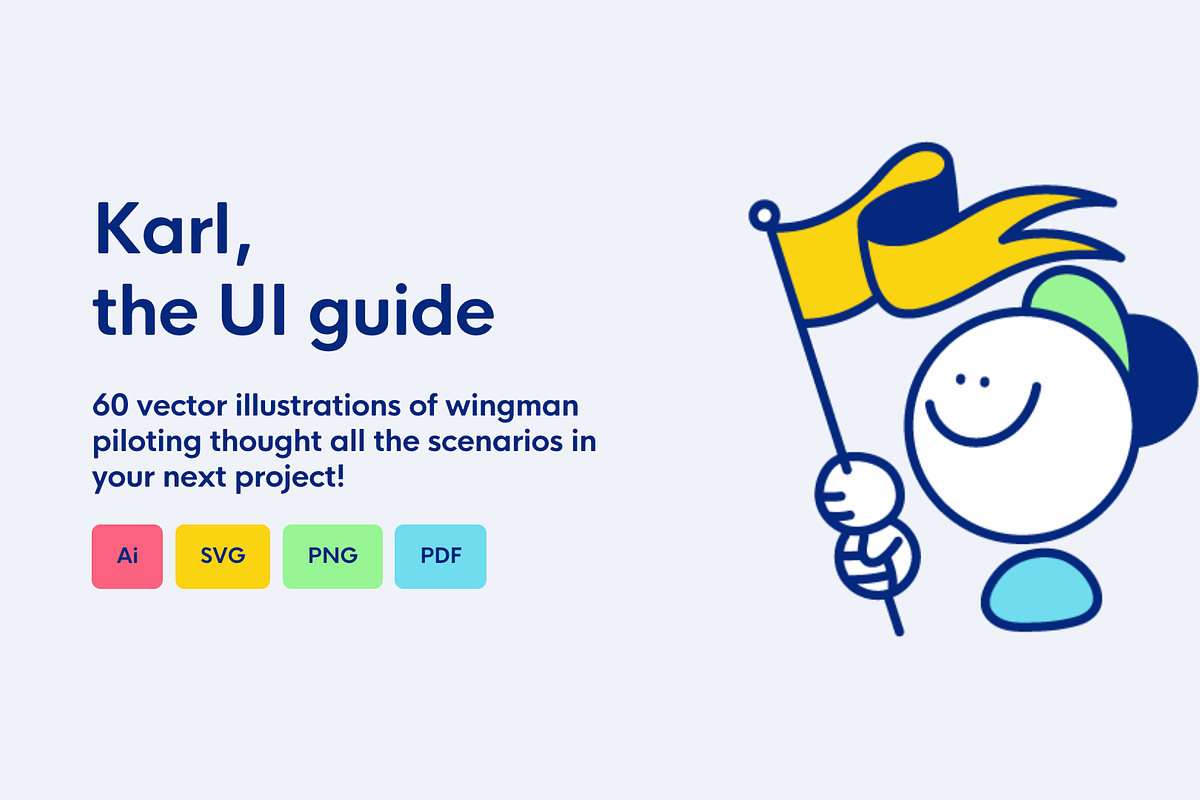 Karl,
the UI guide

60 vector illustrations of wingman piloting thought all the scenarios in your next project!

Ai
SVG
PNG
PDF